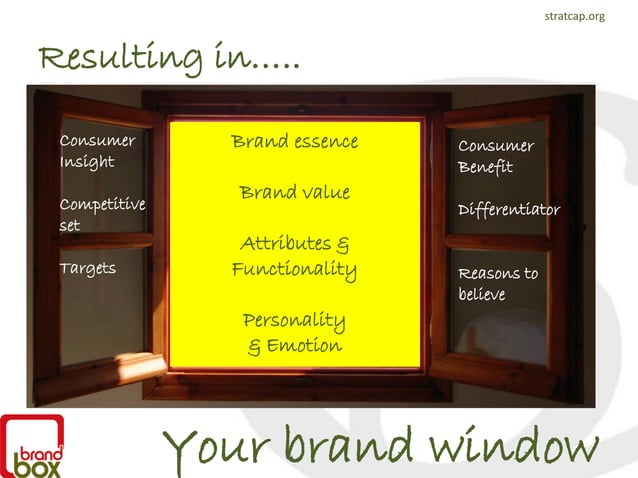 stratcap.org

Resulting in.....

Consumer Insight

Competitive set

Targets

Brand essence

Brand value

Attributes & Functionality

Personality & Emotion

Consumer Benefit

Differentiator

Reasons to believe

brand box

Your brand window